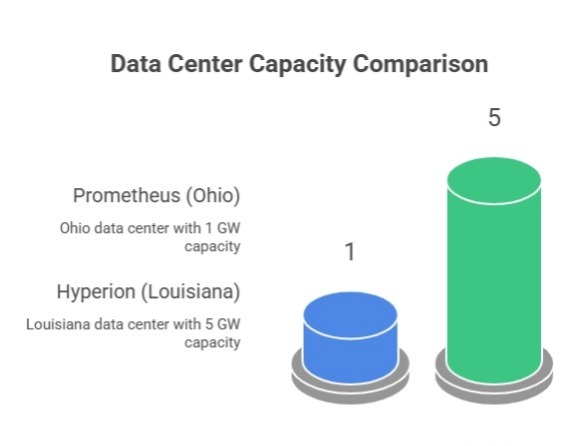 Data Center Capacity Comparison

Prometheus (Ohio)

Ohio data center with 1 GW capacity

Hyperion (Louisiana)

Louisiana data center with 5 GW capacity

1

5